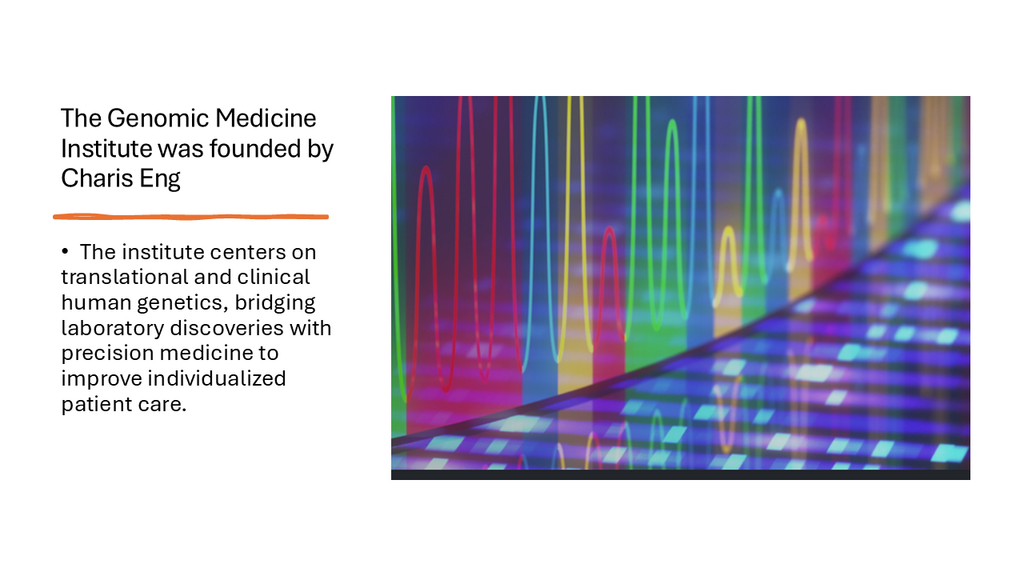 The Genomic Medicine Institute was founded by Charis Eng

• The institute centers on translational and clinical human genetics, bridging laboratory discoveries with precision medicine to improve individualized patient care.